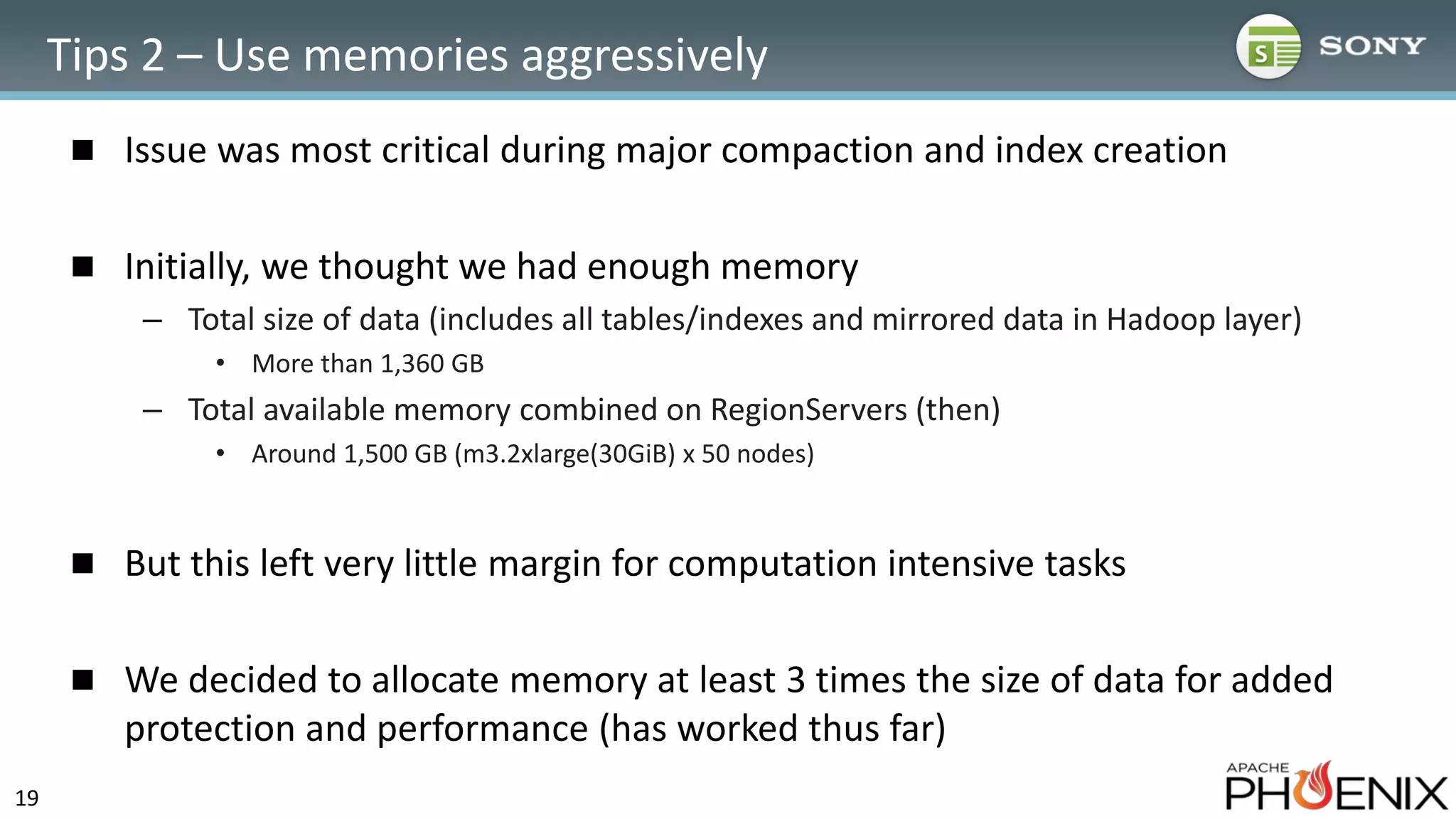 Tips 2 – Use memories aggressively

S

SONY

■ Issue was most critical during major compaction and index creation

■ Initially, we thought we had enough memory

– Total size of data (includes all tables/indexes and mirrored data in Hadoop layer)

• More than 1,360 GB

– Total available memory combined on RegionServers (then)

• Around 1,500 GB (m3.2xlarge(30GiB) x 50 nodes)

■ But this left very little margin for computation intensive tasks

■ We decided to allocate memory at least 3 times the size of data for added protection and performance (has worked thus far)

19

APACHE PHOENIX